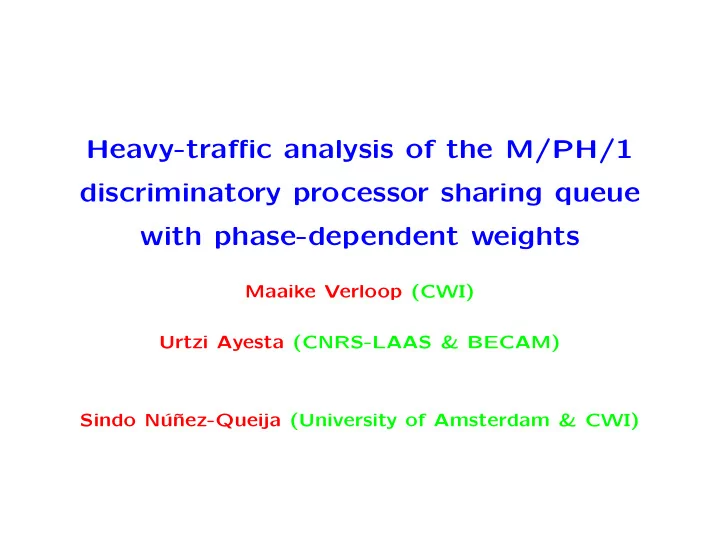 Heavy-traffic analysis of the M/PH/1 discriminatory processor sharing queue with phase-dependent weights

Maaike Verloop (CWI)

Urtzi Ayesta (CNRS-LAAS & BECAM)

Sindo Núñez-Queija (University of Amsterdam & CWI)